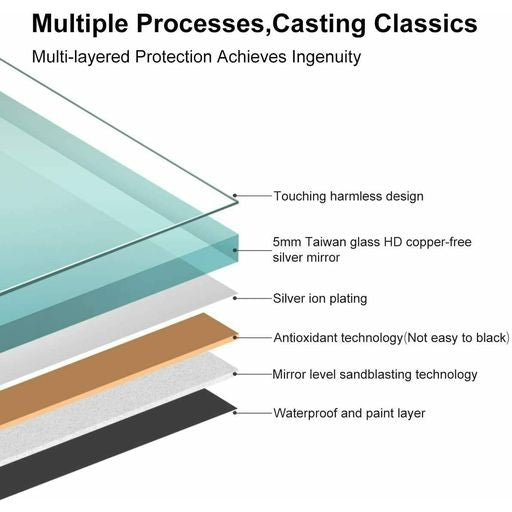 Multiple Processes,Casting Classics

Multi-layered Protection Achieves Ingenuity

Touching harmless design

5mm Taiwan glass HD copper-free silver mirror

Silver ion plating

Antioxidant technology(Not easy to black)

Mirror level sandblasting technology

Waterproof and paint layer